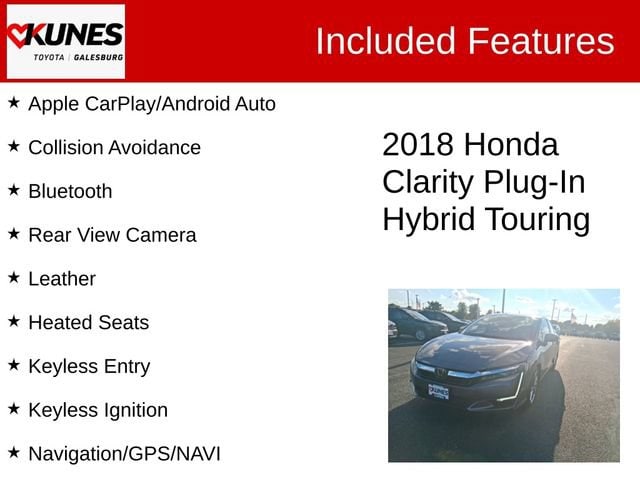 KUNES
TOYOTA | GALESBURG

Included Features

★ Apple CarPlay/Android Auto
★ Collision Avoidance
★ Bluetooth
★ Rear View Camera
★ Leather
★ Heated Seats
★ Keyless Entry
★ Keyless Ignition
★ Navigation/GPS/NAVI

2018 Honda Clarity Plug-In Hybrid Touring